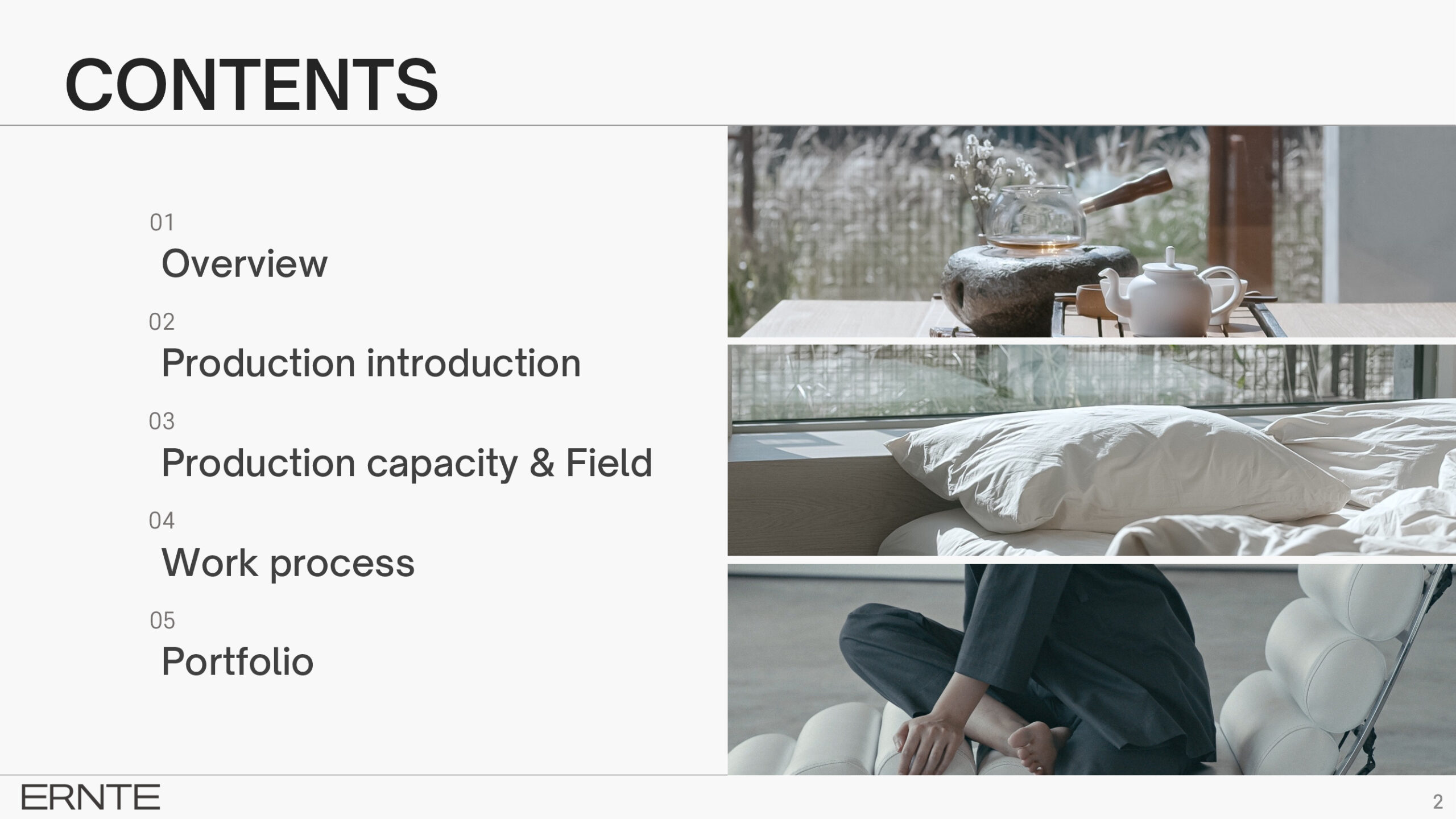 CONTENTS

01
Overview

02
Production introduction

03
Production capacity & Field

04
Work process

05
Portfolio

ERNTE

2